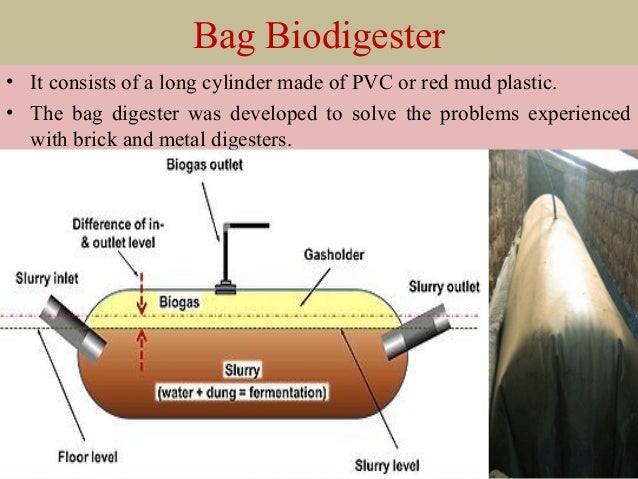 Bag Biodigester

• It consists of a long cylinder made of PVC or red mud plastic.

• The bag digester was developed to solve the problems experienced with brick and metal digesters.

Biogas outlet

Difference of in- & outlet level

Gasholder

Slurry inlet

Slurry outlet

Biogas

Slurry

(water + dung = fermentation)

Floor level

Slurry level